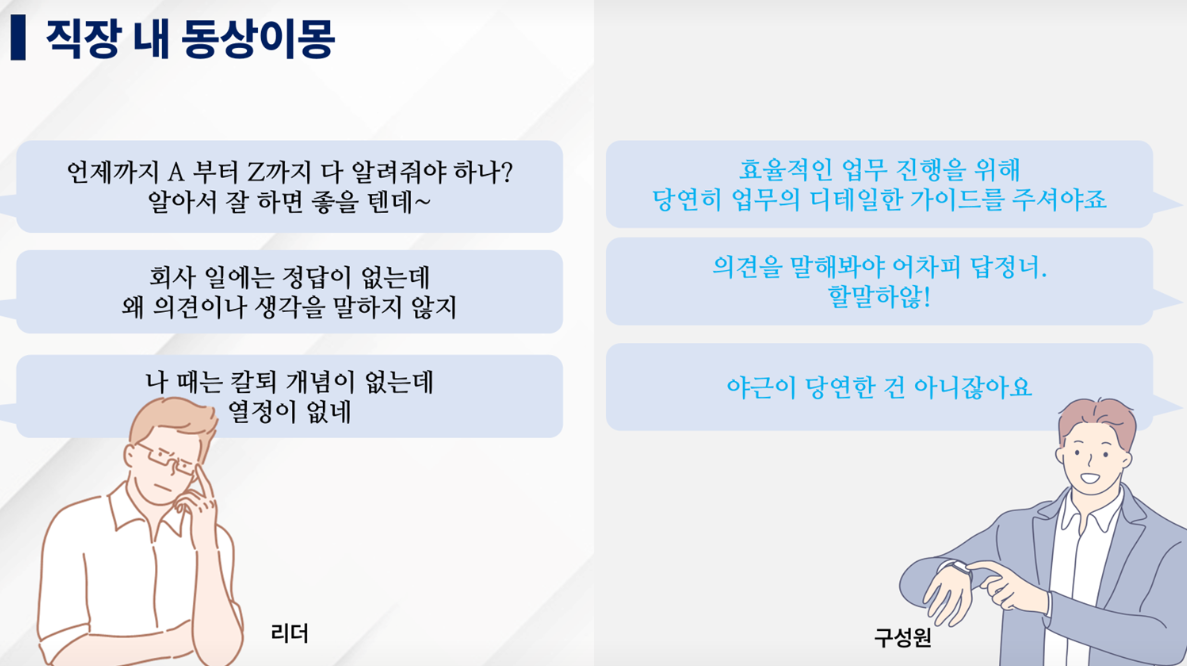 직장 내 동상이몽

언제까지 A 부터 Z까지 다 알려줘야 하나? 알아서 잘 하면 좋을 텐데~

회사 일에는 정답이 없는데 왜 의견이나 생각을 말하지 않지

나 때는 칼퇴 개념이 없는데 열정이 없네

리더

효율적인 업무 진행을 위해 당연히 업무의 디테일한 가이드를 주셔야죠

의견을 말해봐야 어차피 답정너. 할말하않!

야근이 당연한 건 아니잖아요

구성원